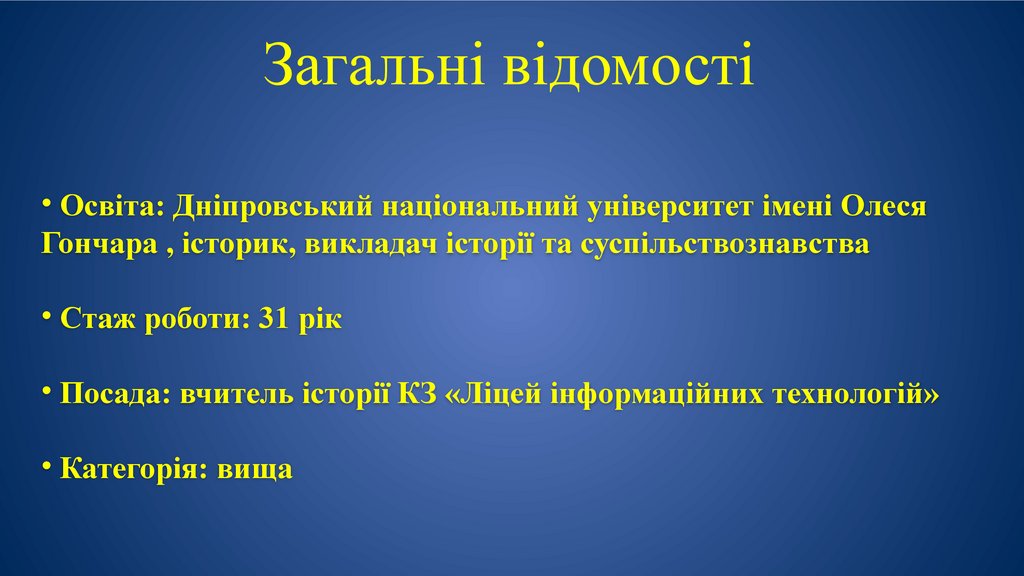 Загальні відомості

• Освіта: Дніпровський національний університет імені Олеся Гончара , історик, викладач історії та суспільствознавства

• Стаж роботи: 31 рік

• Посада: вчитель історії КЗ «Ліцей інформаційних технологій»

• Категорія: вища